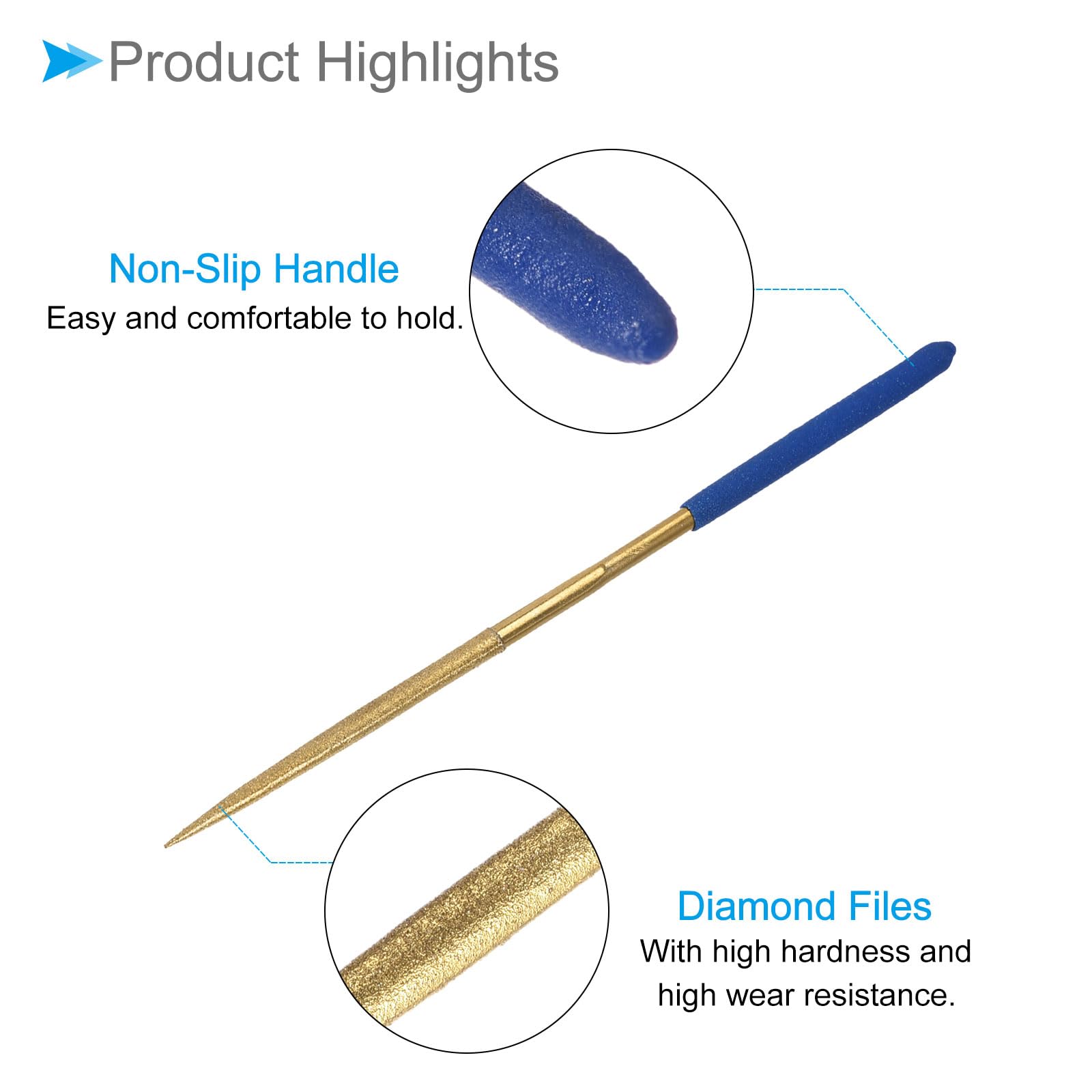 Product Highlights

Non-Slip Handle
Easy and comfortable to hold.

Diamond Files
With high hardness and high wear resistance.